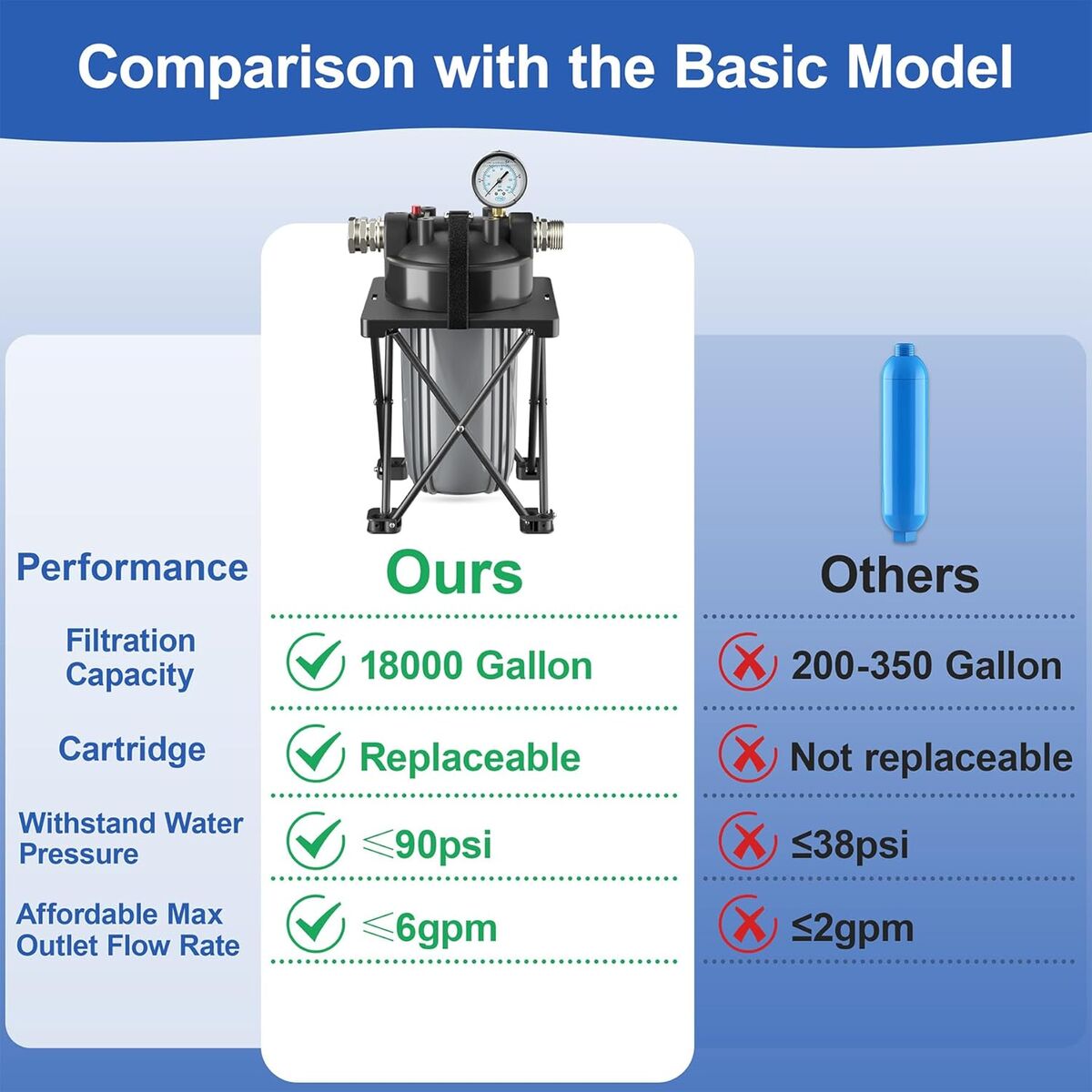 Comparison with the Basic Model

| Performance | Ours | Others |
|---|---|---|
| Filtration Capacity | 18000 Gallon | 200-350 Gallon |
| Cartridge | Replaceable | Not replaceable |
| Withstand Water Pressure | ≤90psi | ≤38psi |
| Affordable Max Outlet Flow Rate | ≤6gpm | ≤2gpm |